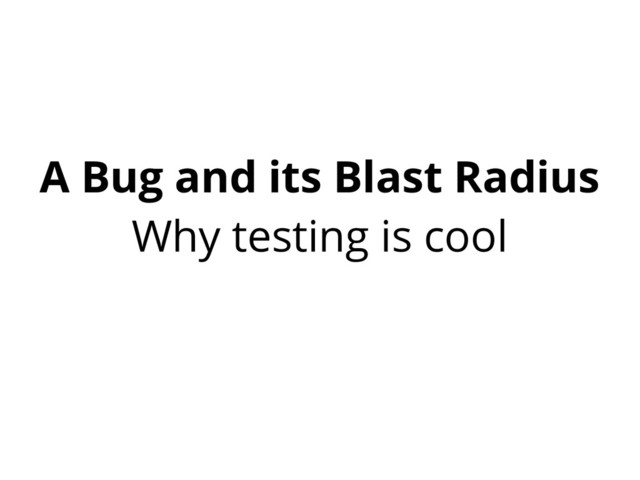 A Bug and its Blast Radius
Why testing is cool